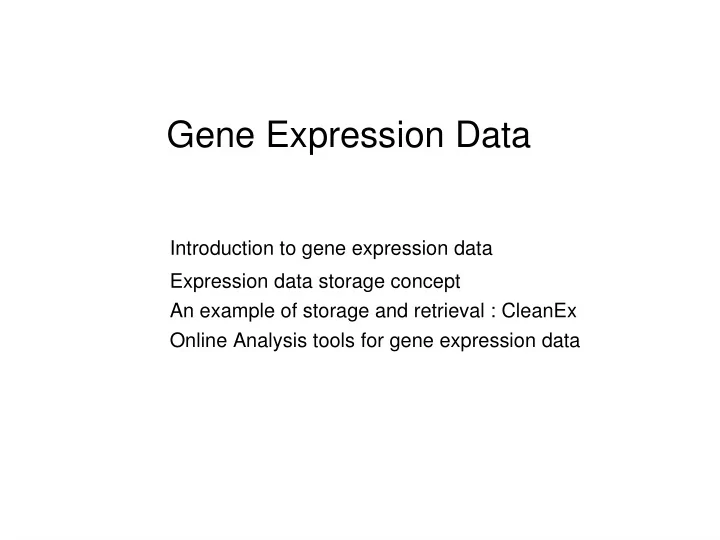 Gene Expression Data

Introduction to gene expression data
Expression data storage concept
An example of storage and retrieval : CleanEx
Online Analysis tools for gene expression data